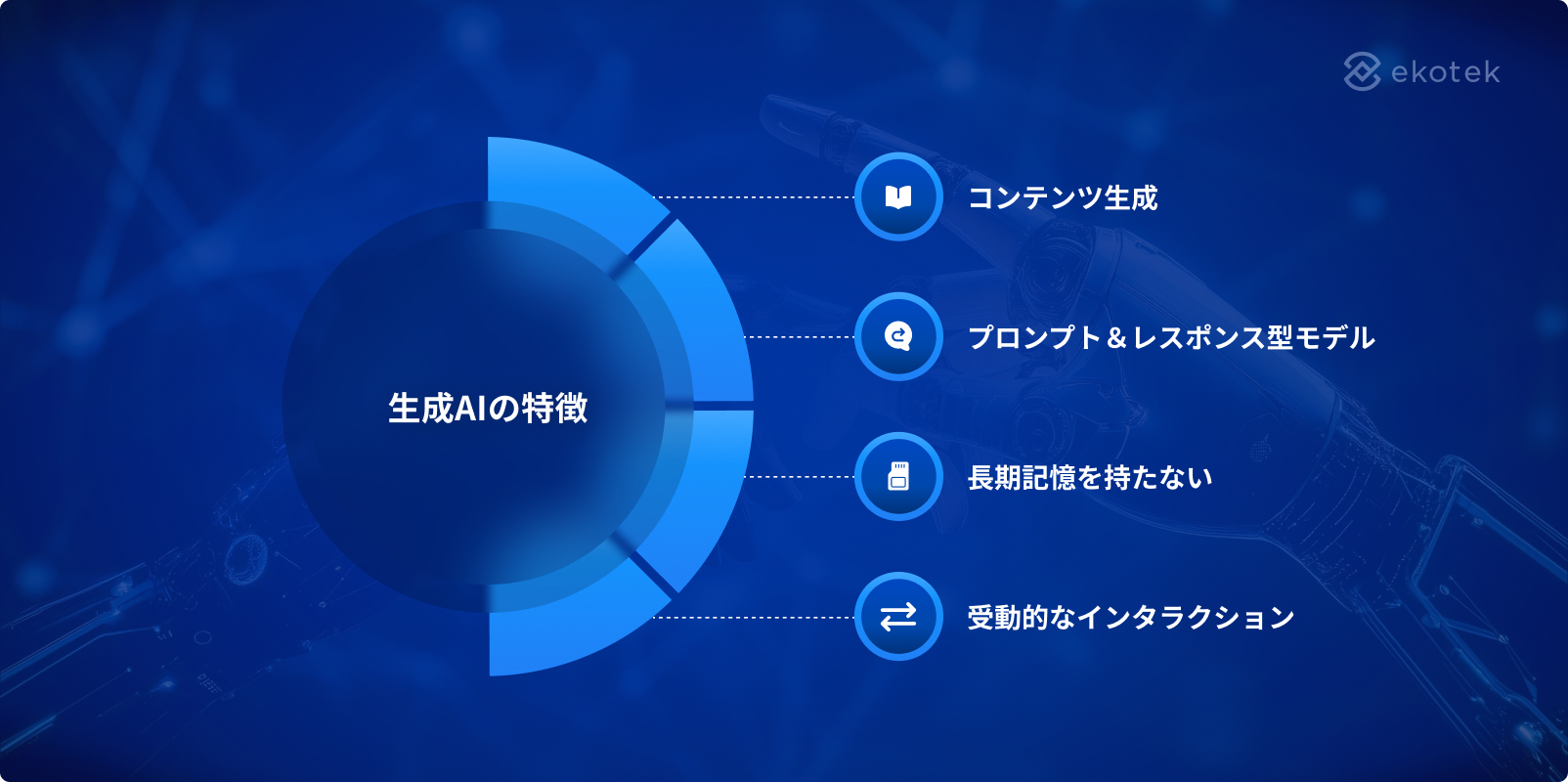 ekotek

生成AIの特徴

コンテンツ生成

プロンプト＆レスポンス型モデル

長期記憶を持たない

受動的なインタラクション